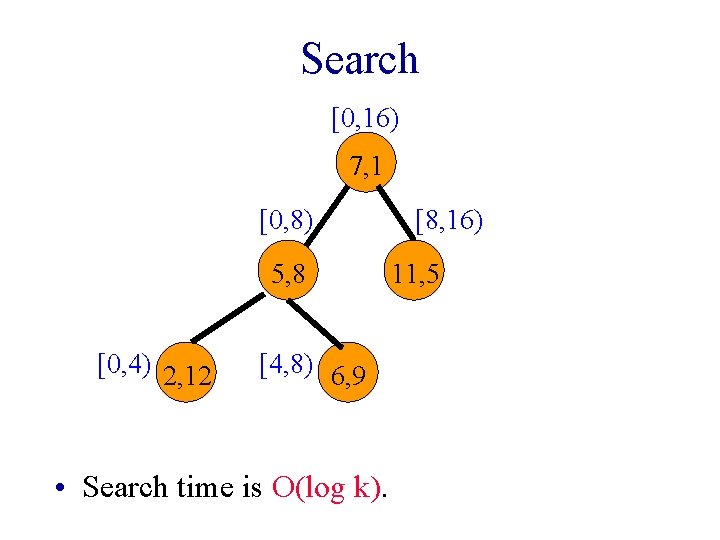 Search

[0,16)
7,1
[0,8)
[8,16)
5,8
11,5
[0,4)
2,12
[4,8)
6,9

• Search time is O(log k).